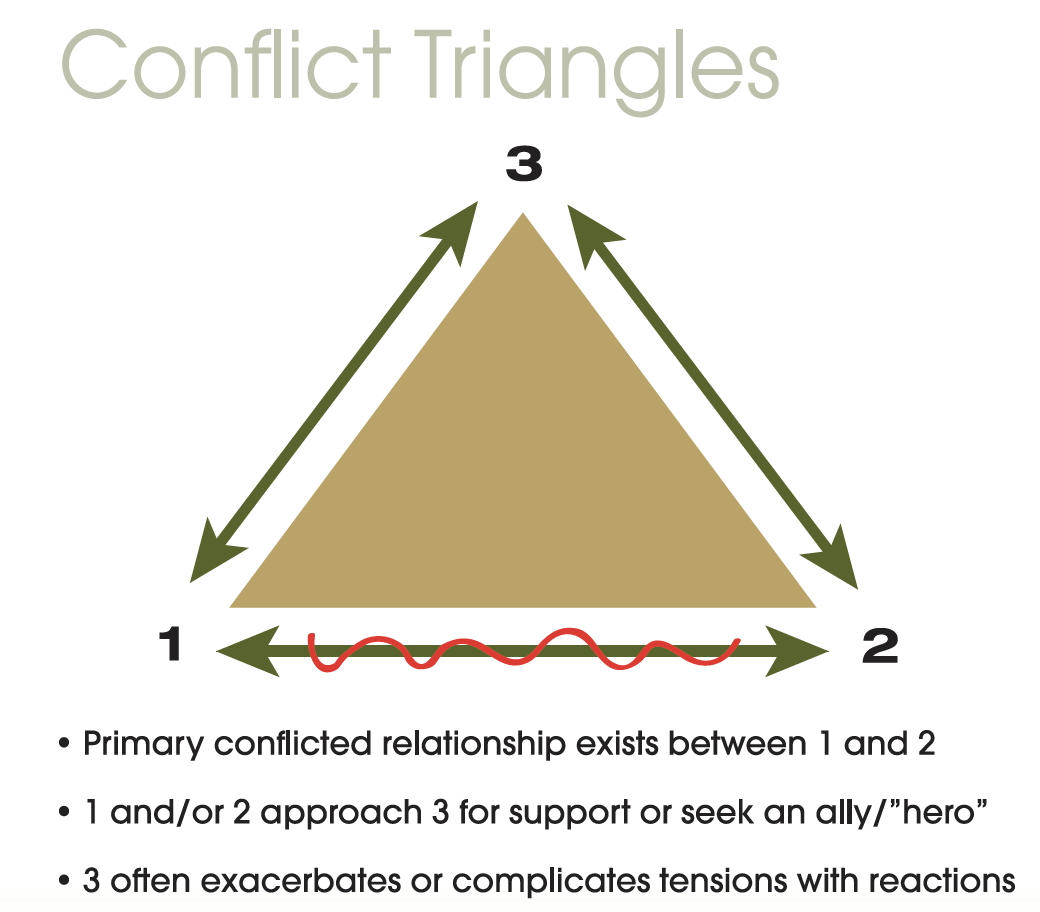 Conflict Triangles

3

1

2

• Primary conflicted relationship exists between 1 and 2

• 1 and/or 2 approach 3 for support or seek an ally/"hero"

• 3 often exacerbates or complicates tensions with reactions